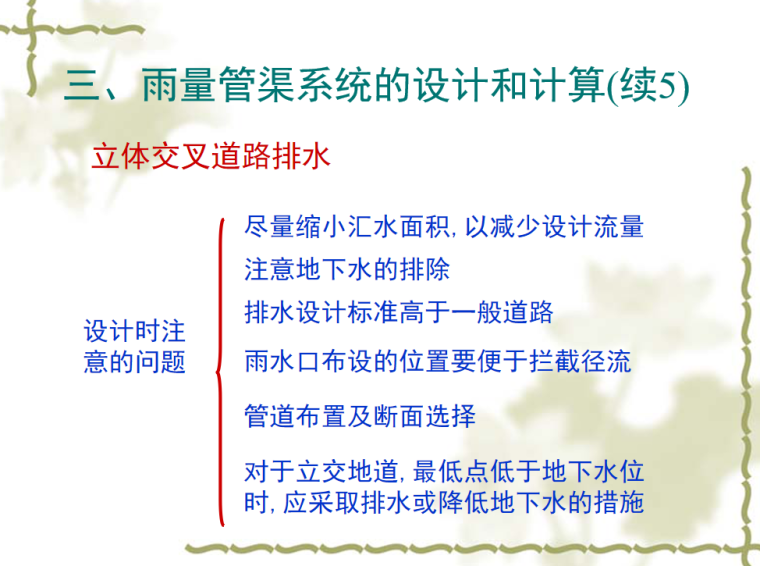 三、雨量管渠系统的设计和计算(续5)

立体交叉道路排水

设计时注意的问题

尽量缩小汇水面积, 以减少设计流量

注意地下水的排除

排水设计标准高于一般道路

雨水口布设的位置要便于拦截径流

管道布置及断面选择

对于立交地道, 最低点低于地下水位时, 应采取排水或降低地下水的措施